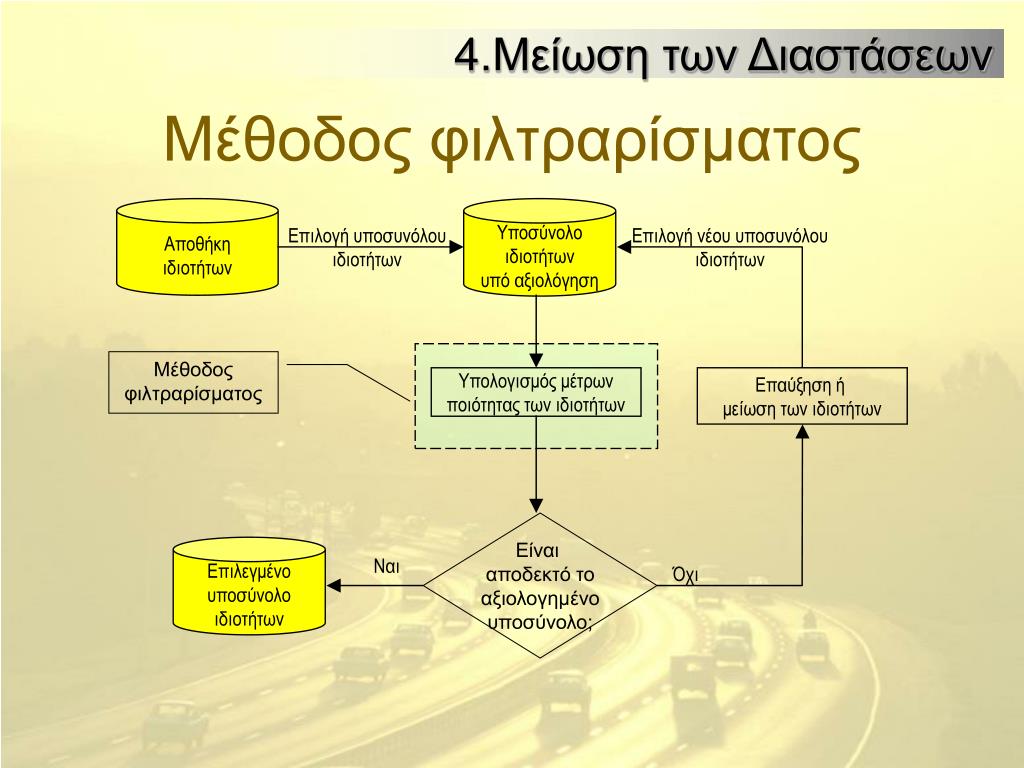 4.Μείωση των Διαστάσεων

Μέθοδος φιλτραρίσματος

Αποθήκη ιδιοτήτων

Επιλογή υποσυνόλου ιδιοτήτων

Υποσύνολο ιδιοτήτων υπό αξιολόγηση

Επιλογή νέου υποσυνόλου ιδιοτήτων

Μέθοδος φιλτραρίσματος

Υπολογισμός μέτρων ποιότητας των ιδιοτήτων

Επαύξηση ή μείωση των ιδιοτήτων

Επιλεγμένο υποσύνολο ιδιοτήτων

Ναι

Είναι αποδεκτό το αξιολογημένο υποσύνολο;

Όχι